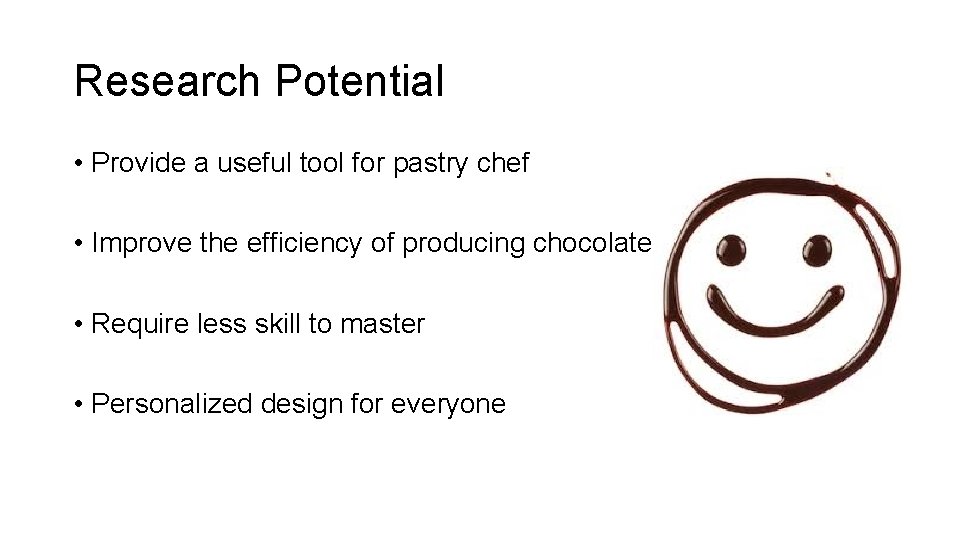 Research Potential

• Provide a useful tool for pastry chef

• Improve the efficiency of producing chocolate

• Require less skill to master

• Personalized design for everyone